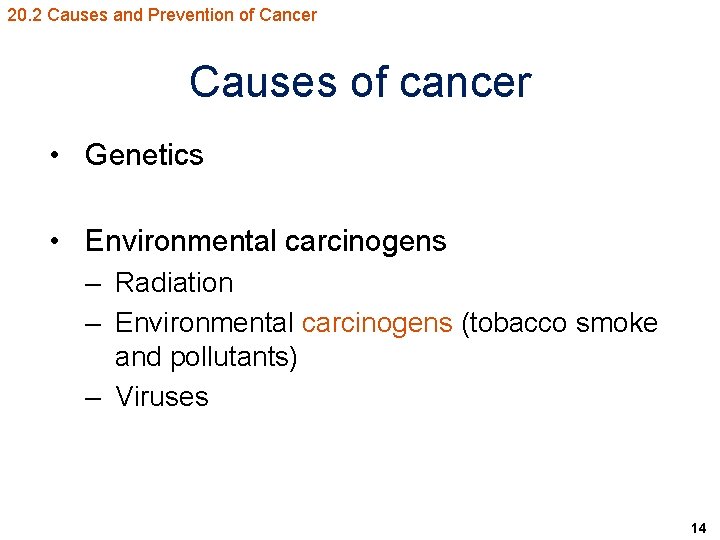 20.2 Causes and Prevention of Cancer

Causes of cancer

• Genetics

• Environmental carcinogens
– Radiation
– Environmental carcinogens (tobacco smoke and pollutants)
– Viruses

14